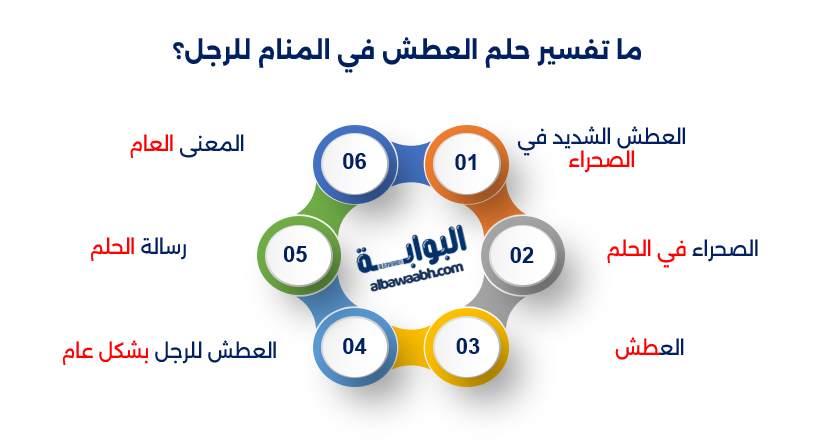 ما تفسير حلم العطش في المنام للرجل؟

01 العطش الشديد في الصحراء

02 الصحراء في الحلم

03 العطش

04 العطش للرجل بشكل عام

05 رسالة الحلم

06 المعنى العام

البوابة
albawaabh.com